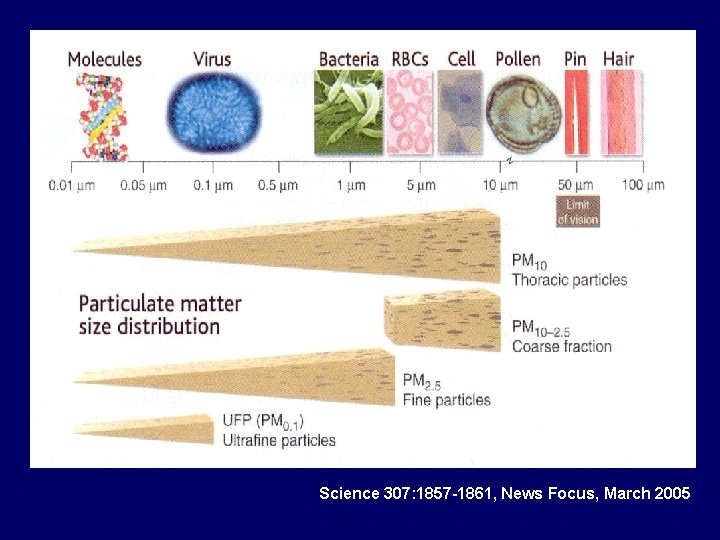 Molecules Virus Bacteria RBCs Cell Pollen Pin Hair

0.01 µm 0.05 µm 0.1 µm 0.5 µm 1 µm 5 µm 10 µm 50 µm 100 µm

Limit of vision

$PM_{10}$
Thoracic particles

Particulate matter size distribution

$PM_{10-2.5}$
Coarse fraction

$PM_{2.5}$
Fine particles

UFP ($PM_{0.1}$)
Ultrafine particles

Science 307:1857-1861, News Focus, March 2005